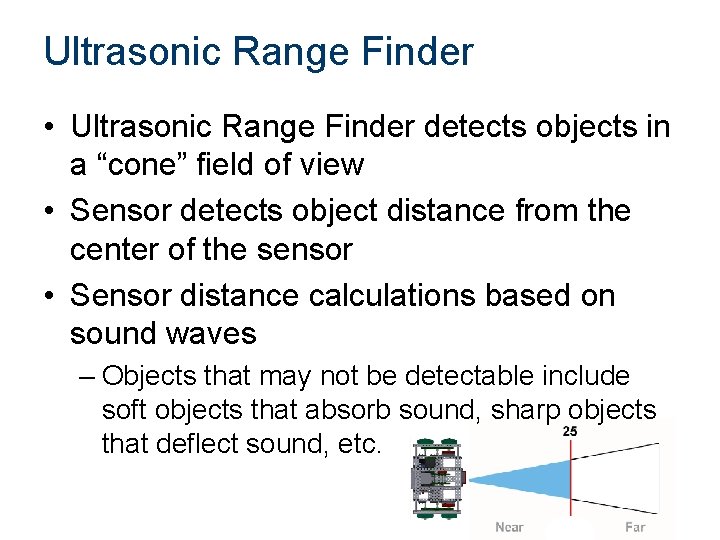 Ultrasonic Range Finder

• Ultrasonic Range Finder detects objects in a “cone” field of view

• Sensor detects object distance from the center of the sensor

• Sensor distance calculations based on sound waves

– Objects that may not be detectable include soft objects that absorb sound, sharp objects that deflect sound, etc.

25

Near

Far